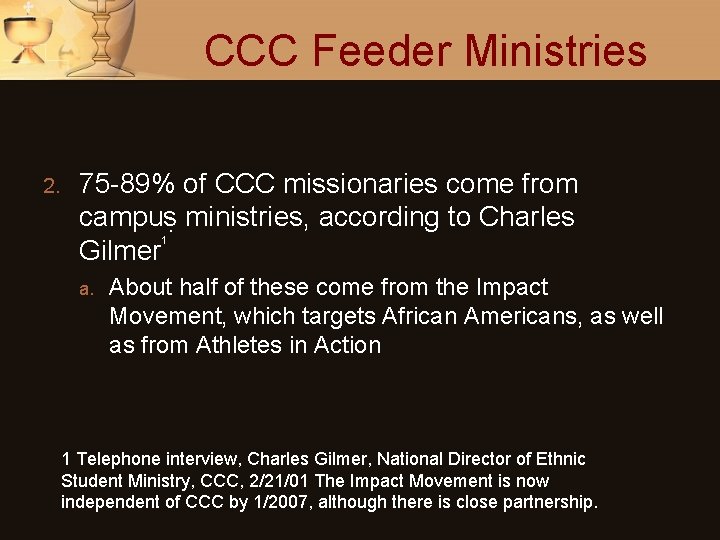 CCC Feeder Ministries

2. 75-89% of CCC missionaries come from campus ministries, according to Charles Gilmer$^1$

a. About half of these come from the Impact Movement, which targets African Americans, as well as from Athletes in Action

1 Telephone interview, Charles Gilmer, National Director of Ethnic Student Ministry, CCC, 2/21/01 The Impact Movement is now independent of CCC by 1/2007, although there is close partnership.